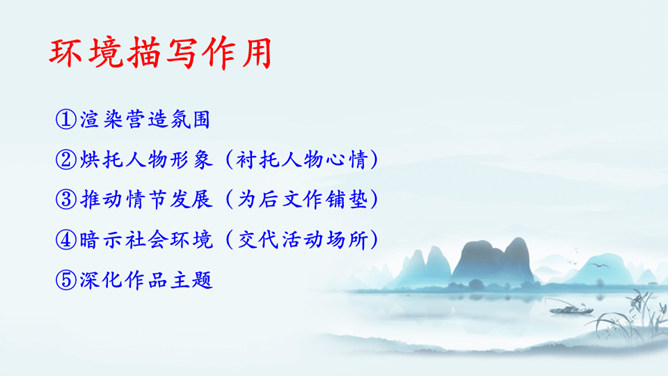 环境描写作用

①渲染营造氛围

②烘托人物形象（衬托人物心情）

③推动情节发展（为后文作铺垫）

④暗示社会环境（交代活动场所）

⑤深化作品主题